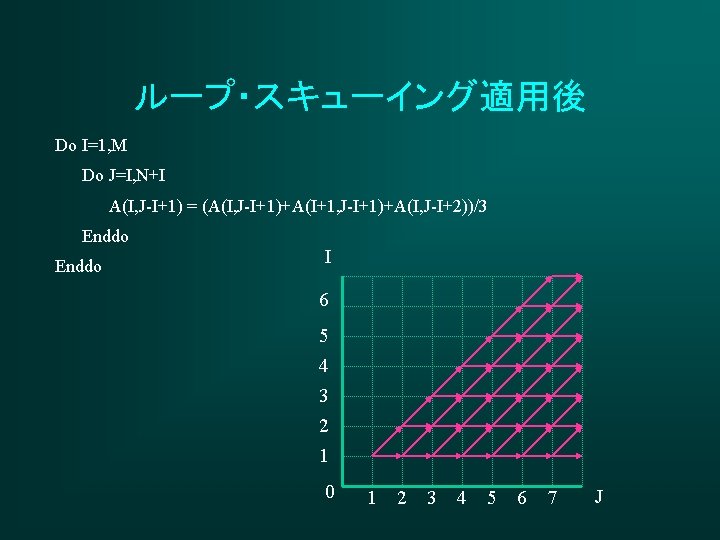 ループ･スキューイング適用後

Do I=1,M

Do J=I,N+I

A(I,J-I+1) = (A(I,J-I+1)+A(I+1,J-I+1)+A(I,J-I+2))/3

Enddo

Enddo

I

6

5

4

3

2

1

0

1 2 3 4 5 6 7

J